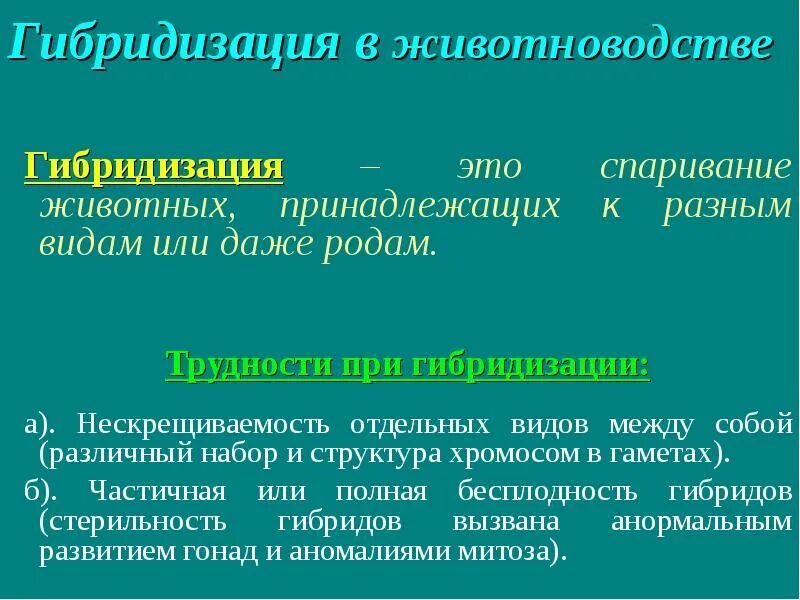 Гибридизация в животноводстве

Гибридизация – это спаривание животных, принадлежащих к разным видам или даже родам.

Трудности при гибридизации:

а). Нескрещиваемость отдельных видов между собой (различный набор и структура хромосом в гаметах).

б). Частичная или полная бесплодность гибридов (стерильность гибридов вызвана анормальным развитием гонад и аномалиями митоза).